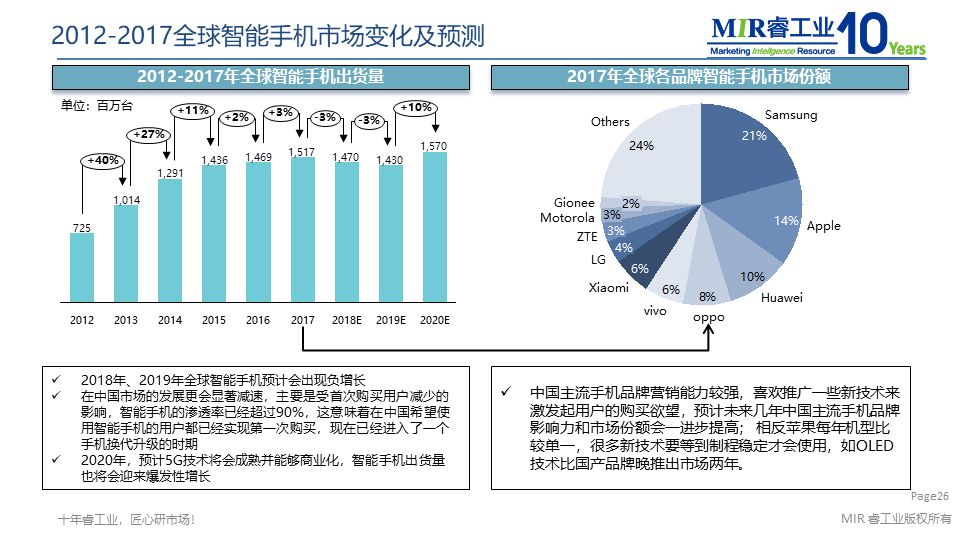 2012-2017全球智能手机市场变化及预测

MIR睿工业
Marketing Intelligence Resource
10 Years

2012-2017年全球智能手机出货量

单位：百万台

+40%
+27%
+11%
+2%
+3%
-3%
-3%
+10%

725
1,014
1,291
1,436
1,469
1,517
1,470
1,430
1,570

2012
2013
2014
2015
2016
2017
2018E
2019E
2020E

2017年全球各品牌智能手机市场份额

Samsung 21%
Apple 14%
Huawei 10%
oppo 8%
vivo 6%
Xiaomi 6%
LG 4%
ZTE 3%
Motorola 3%
Gionee 2%
Others 24%

✓ 2018年、2019年全球智能手机预计会出现负增长
✓ 在中国市场的发展更会显著减速，主要是受首次购买用户减少的影响，智能手机的渗透率已经超过90%，这意味着在中国希望使用智能手机的用户都已经实现第一次购买，现在已经进入了一个手机换代升级的时期
✓ 2020年，预计5G技术将会成熟并能够商业化，智能手机出货量也将会迎来爆发性增长

✓ 中国主流手机品牌营销能力较强，喜欢推广一些新技术来激发起用户的购买欲望，预计未来几年中国主流手机品牌影响力和市场份额会一进步提高；相反苹果每年机型比较单一，很多新技术要等到制程稳定才会使用，如OLED技术比国产品牌晚推出市场两年。

Page26

十年睿工业，匠心研市场！

MIR 睿工业版权所有